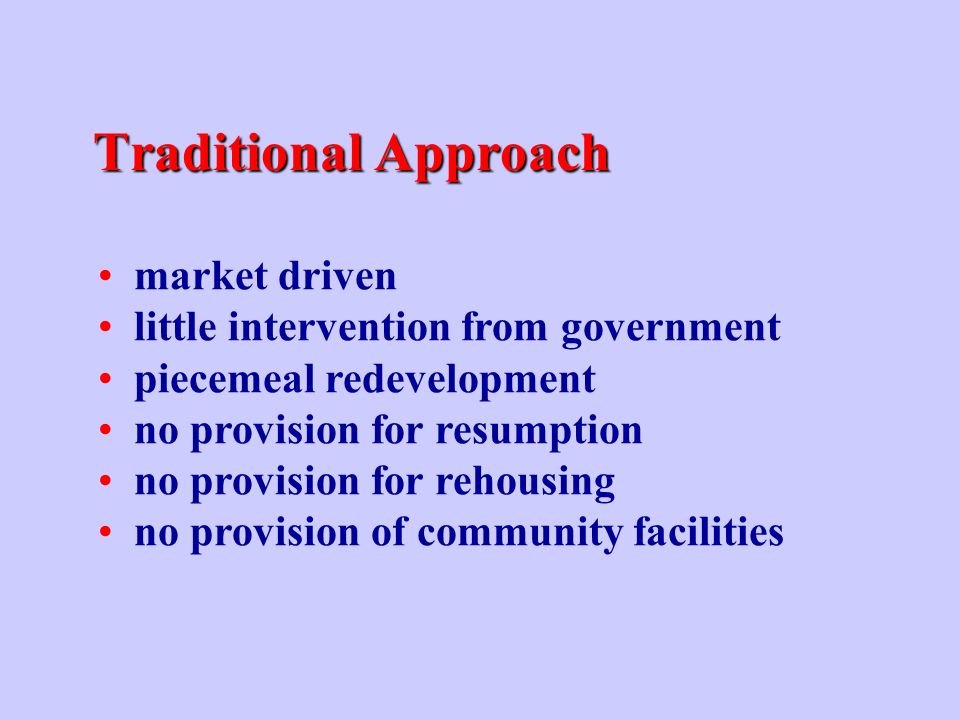 Traditional Approach

• market driven
• little intervention from government
• piecemeal redevelopment
• no provision for resumption
• no provision for rehousing
• no provision of community facilities